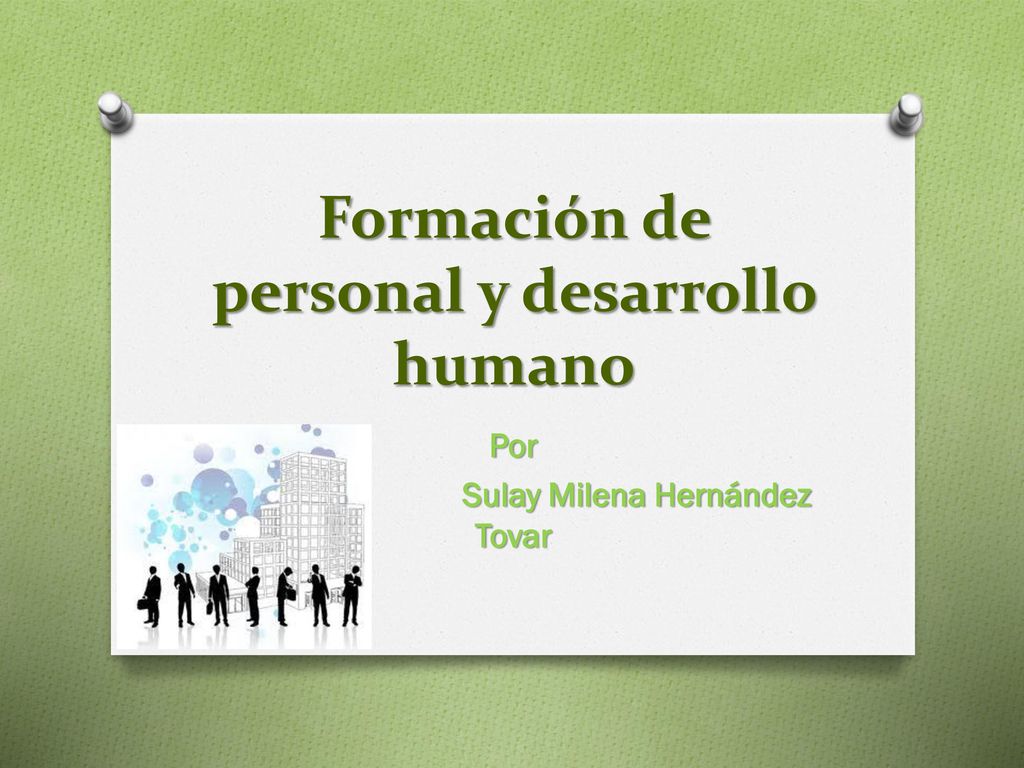 Formación de personal y desarrollo humano

Por

Sulay Milena Hernández Tovar